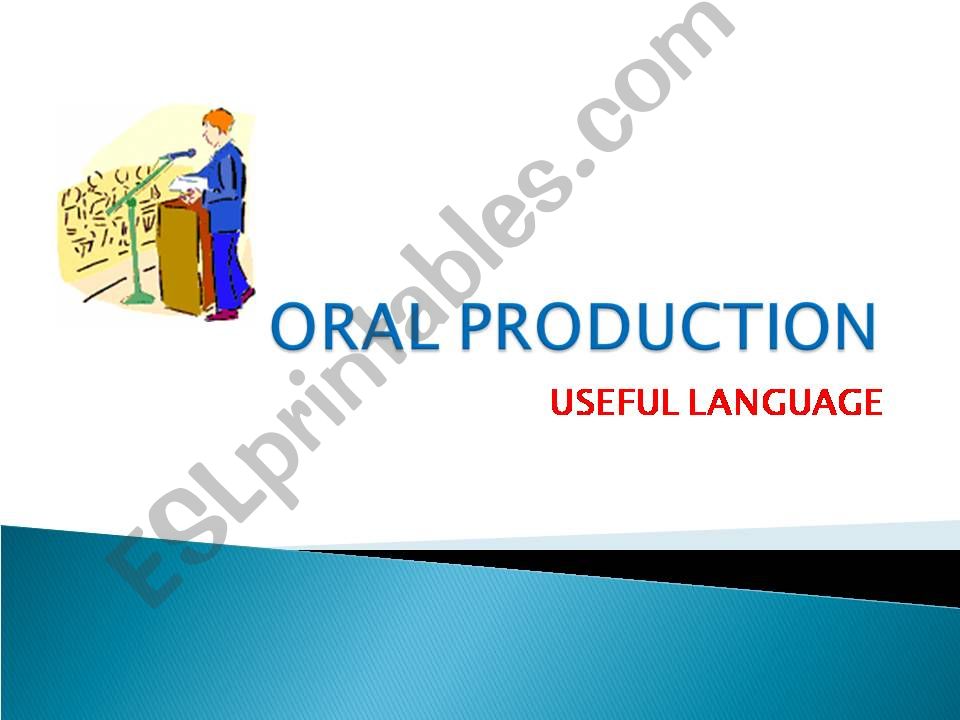 ORAL PRODUCTION

USEFUL LANGUAGE

ESLprintables.com